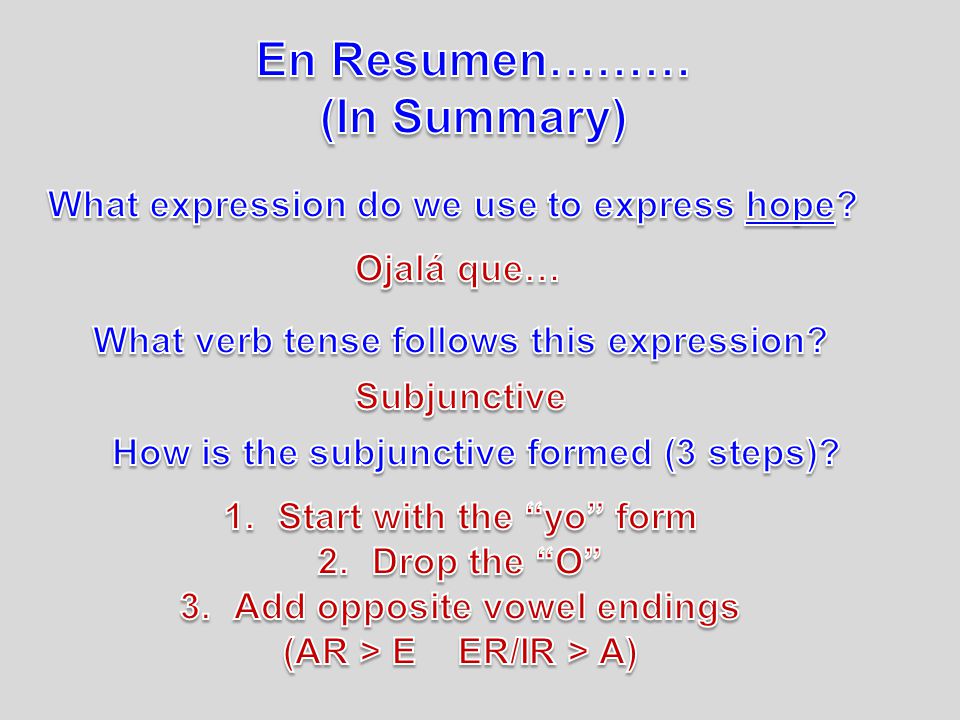 En Resumen………
(In Summary)

What expression do we use to express hope?

Ojalá que…

What verb tense follows this expression?

Subjunctive

How is the subjunctive formed (3 steps)?

1. Start with the “yo” form
2. Drop the “O”
3. Add opposite vowel endings
(AR > E ER/IR > A)